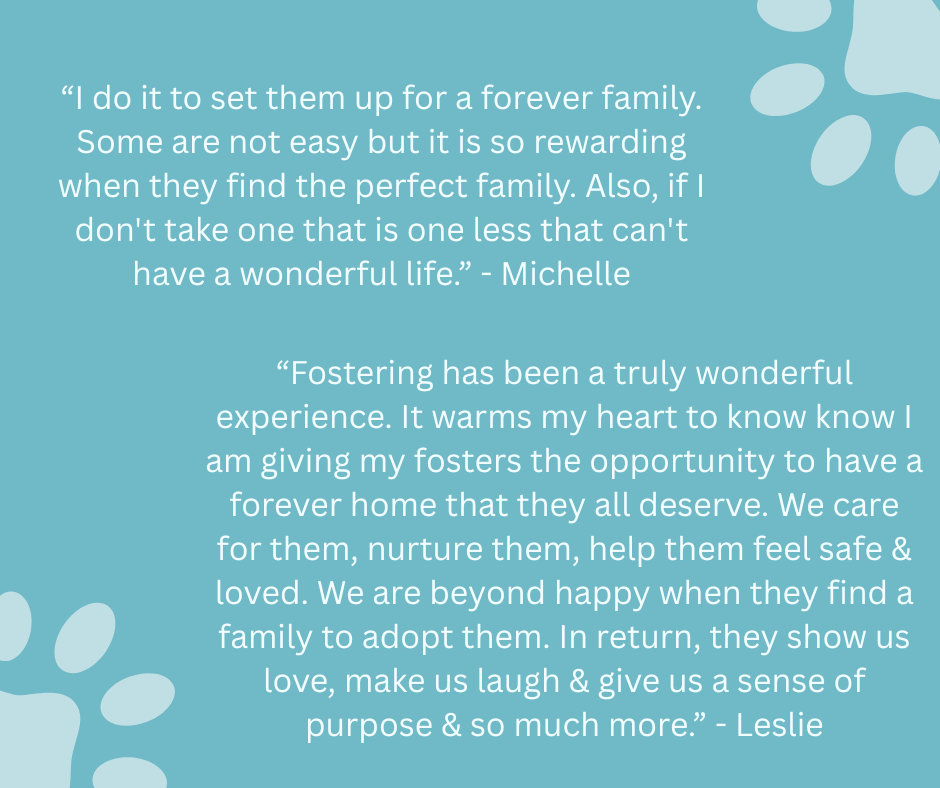 “I do it to set them up for a forever family. Some are not easy but it is so rewarding when they find the perfect family. Also, if I don't take one that is one less that can't have a wonderful life.” - Michelle

“Fostering has been a truly wonderful experience. It warms my heart to know know I am giving my fosters the opportunity to have a forever home that they all deserve. We care for them, nurture them, help them feel safe & loved. We are beyond happy when they find a family to adopt them. In return, they show us love, make us laugh & give us a sense of purpose & so much more.” - Leslie